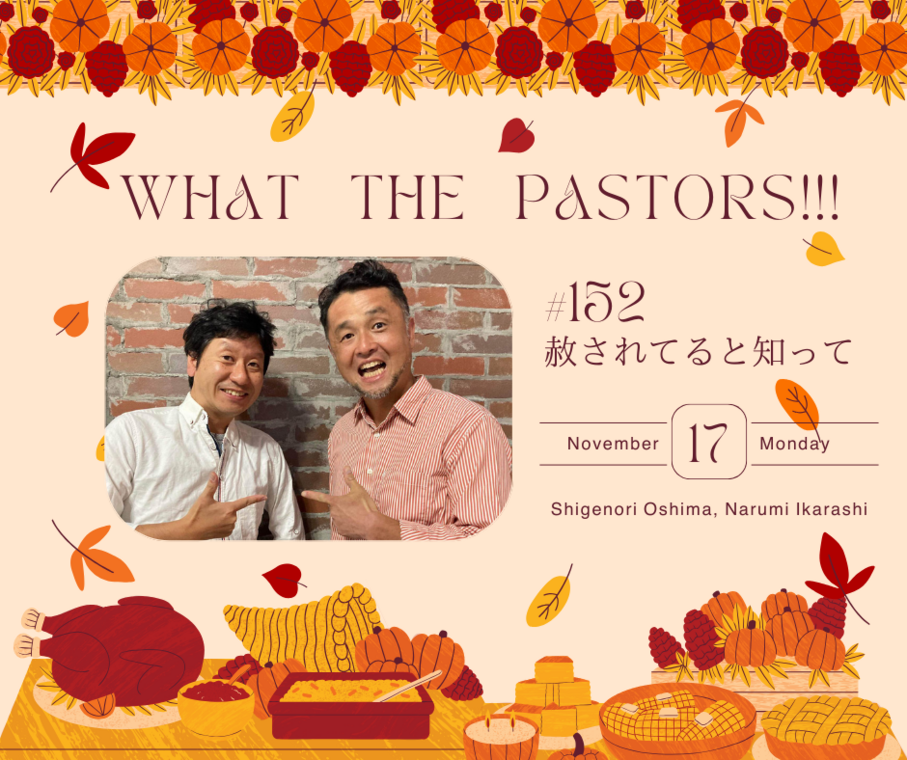 WHAT THE PASTORS!!!

#152
赦されてると知って

November 17 Monday

Shigenori Oshima, Narumi Ikarashi